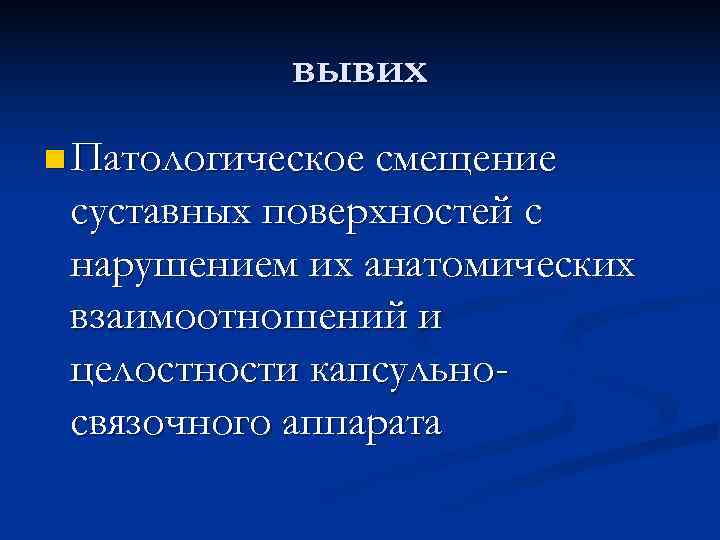 вывих

Патологическое смещение суставных поверхностей с нарушением их анатомических взаимоотношений и целостности капсульно-связочного аппарата